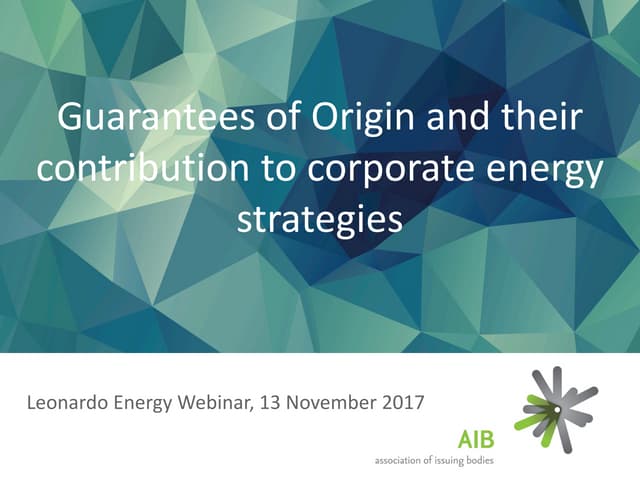 Guarantees of Origin and their contribution to corporate energy strategies

Leonardo Energy Webinar, 13 November 2017

AIB
association of issuing bodies